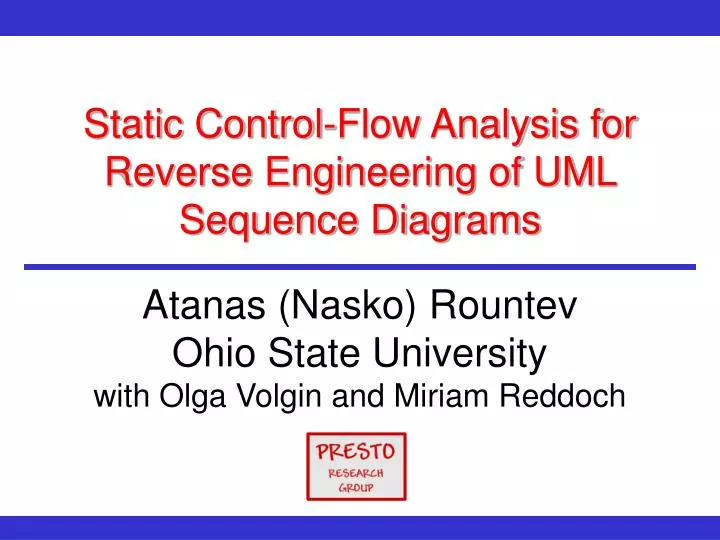 Static Control-Flow Analysis for Reverse Engineering of UML Sequence Diagrams

Atanas (Nasko) Rountev
Ohio State University
with Olga Volgin and Miriam Reddoch

PRESTO
RESEARCH
GROUP